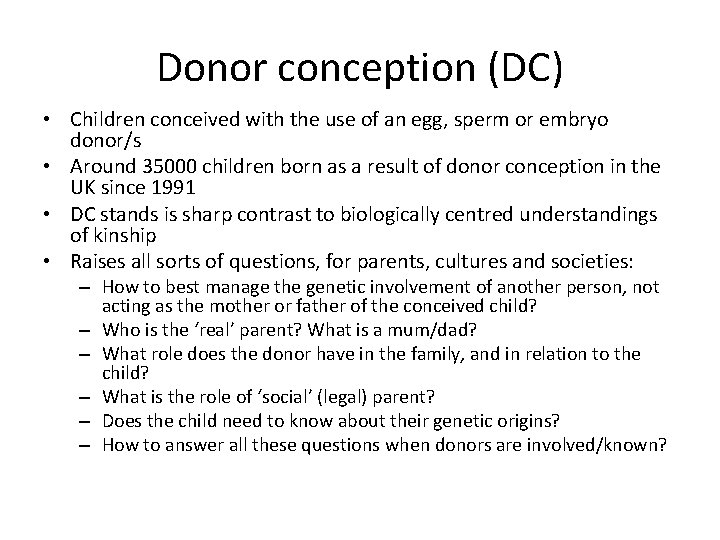 Donor conception (DC)

• Children conceived with the use of an egg, sperm or embryo donor/s
• Around 35000 children born as a result of donor conception in the UK since 1991
• DC stands is sharp contrast to biologically centred understandings of kinship
• Raises all sorts of questions, for parents, cultures and societies:
  – How to best manage the genetic involvement of another person, not acting as the mother or father of the conceived child?
  – Who is the ‘real’ parent? What is a mum/dad?
  – What role does the donor have in the family, and in relation to the child?
  – What is the role of ‘social’ (legal) parent?
  – Does the child need to know about their genetic origins?
  – How to answer all these questions when donors are involved/known?